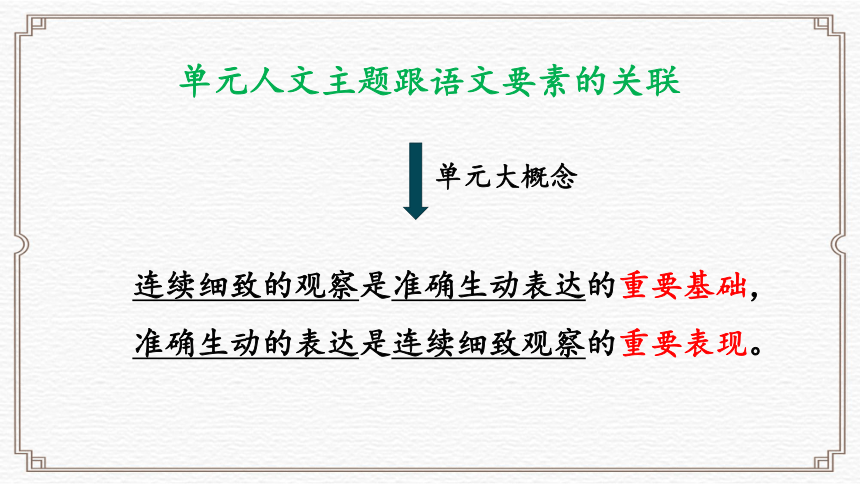 单元人文主题跟语文要素的关联

单元大概念

连续细致的观察是准确生动表达的重要基础，
准确生动的表达是连续细致观察的重要表现。